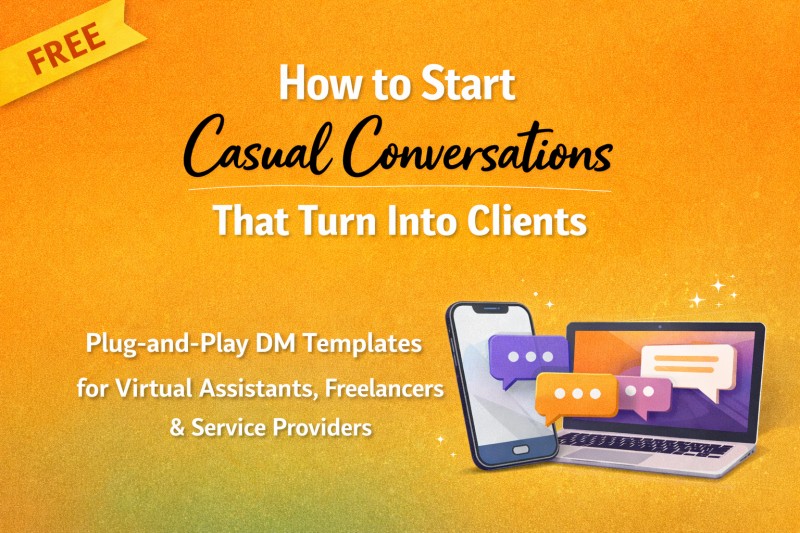 FREE

How to Start
Casual Conversations
That Turn Into Clients

Plug-and-Play DM Templates for Virtual Assistants, Freelancers & Service Providers